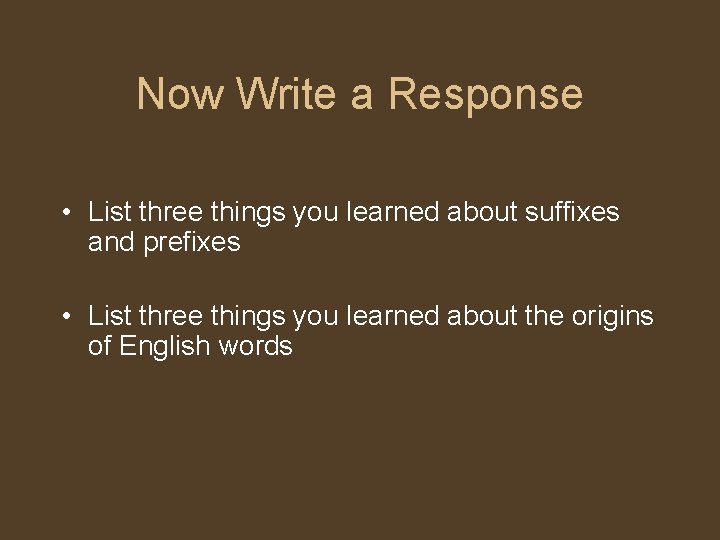 Now Write a Response

• List three things you learned about suffixes and prefixes

• List three things you learned about the origins of English words